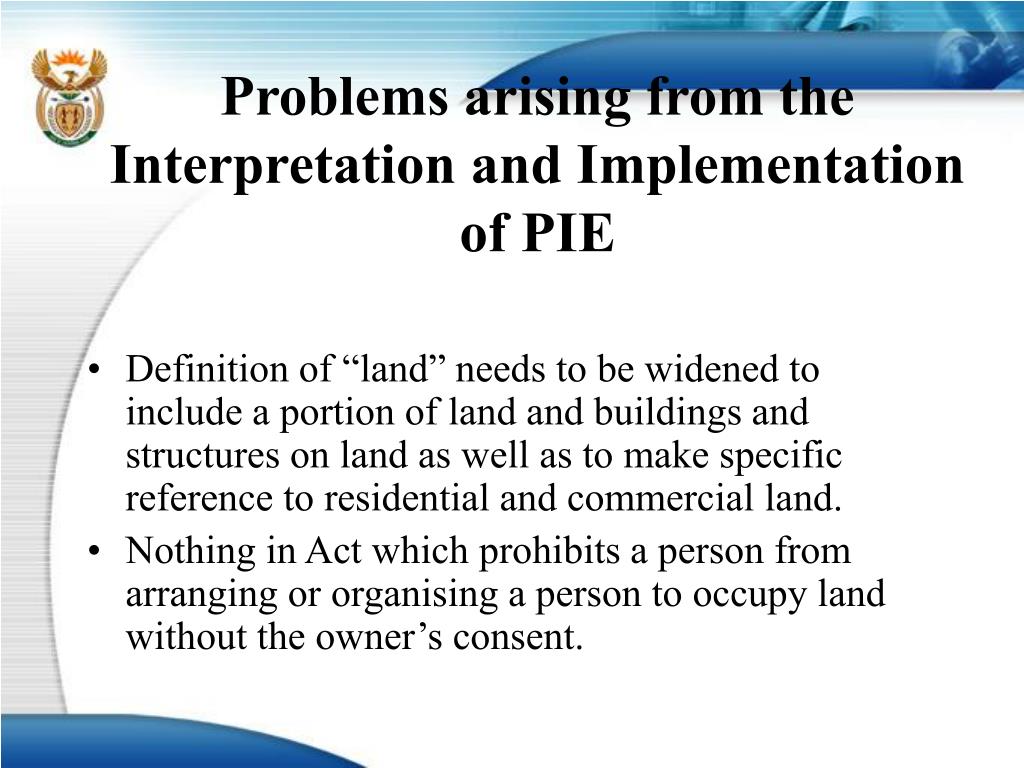 Problems arising from the Interpretation and Implementation of PIE

• Definition of “land” needs to be widened to include a portion of land and buildings and structures on land as well as to make specific reference to residential and commercial land.
• Nothing in Act which prohibits a person from arranging or organising a person to occupy land without the owner’s consent.